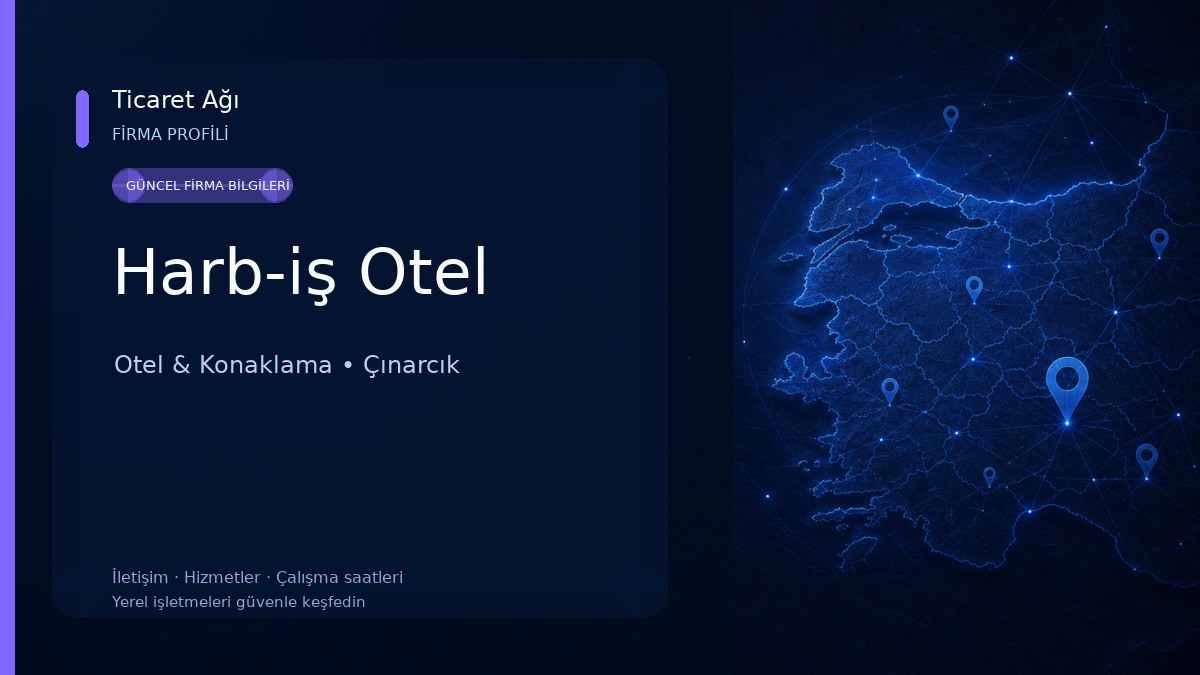 Ticaret Ağı
FİRMA PROFİLİ

GÜNCEL FİRMA BİLGİLERİ

Harb-iş Otel

Otel & Konaklama • Çınarcık

İletişim · Hizmetler · Çalışma saatleri
Yerel işletmeleri güvenle keşfedin